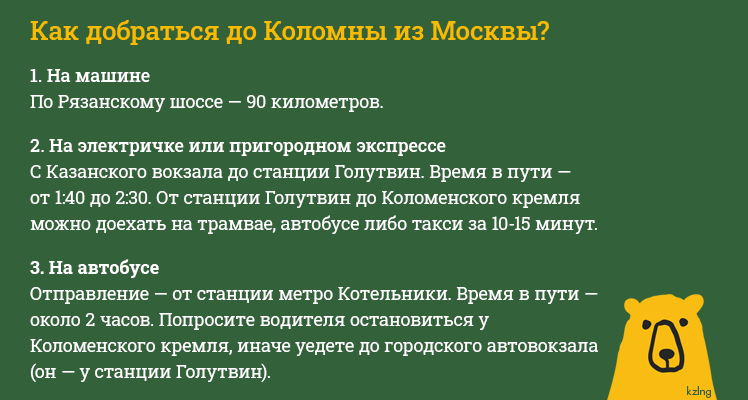 Как добраться до Коломны из Москвы?

1. На машине
По Рязанскому шоссе — 90 километров.

2. На электричке или пригородном экспрессе
С Казанского вокзала до станции Голутвин. Время в пути — от 1:40 до 2:30. От станции Голутвин до Коломенского кремля можно доехать на трамвае, автобусе либо такси за 10-15 минут.

3. На автобусе
Отправление — от станции метро Котельники. Время в пути — около 2 часов. Попросите водителя остановиться у Коломенского кремля, иначе уедете до городского автовокзала (он — у станции Голутвин).

kzlng